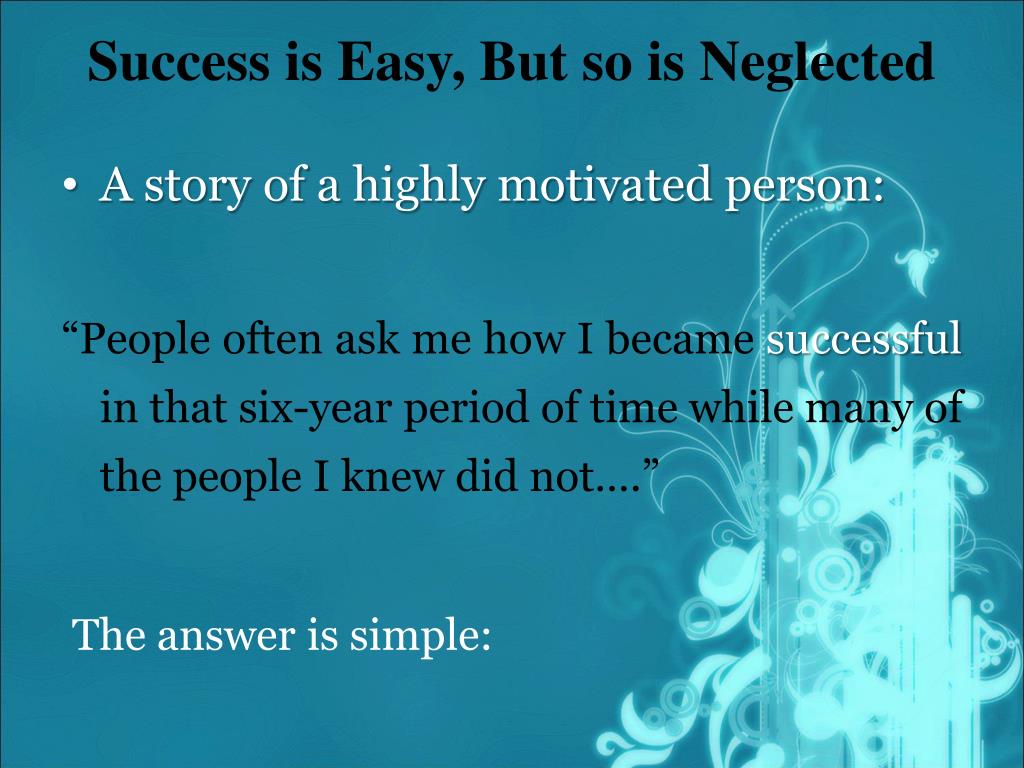 Success is Easy, But so is Neglected

• A story of a highly motivated person:

“People often ask me how I became successful in that six-year period of time while many of the people I knew did not....”

The answer is simple: